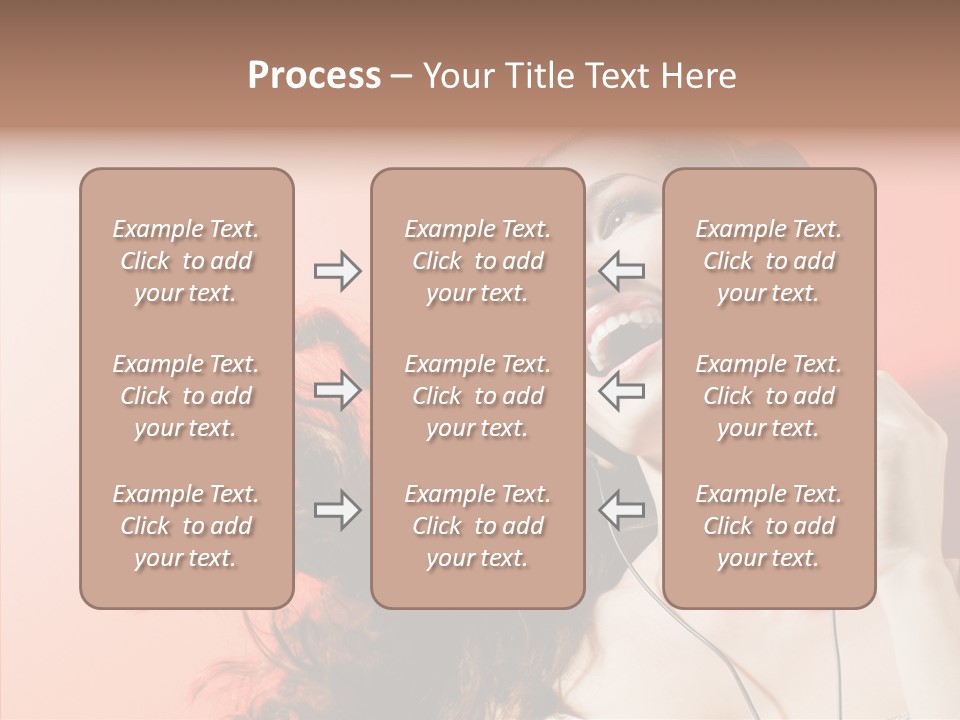 Process – Your Title Text Here

Example Text. Click to add your text.

Example Text. Click to add your text.

Example Text. Click to add your text.

Example Text. Click to add your text.

Example Text. Click to add your text.

Example Text. Click to add your text.

Example Text. Click to add your text.

Example Text. Click to add your text.

Example Text. Click to add your text.